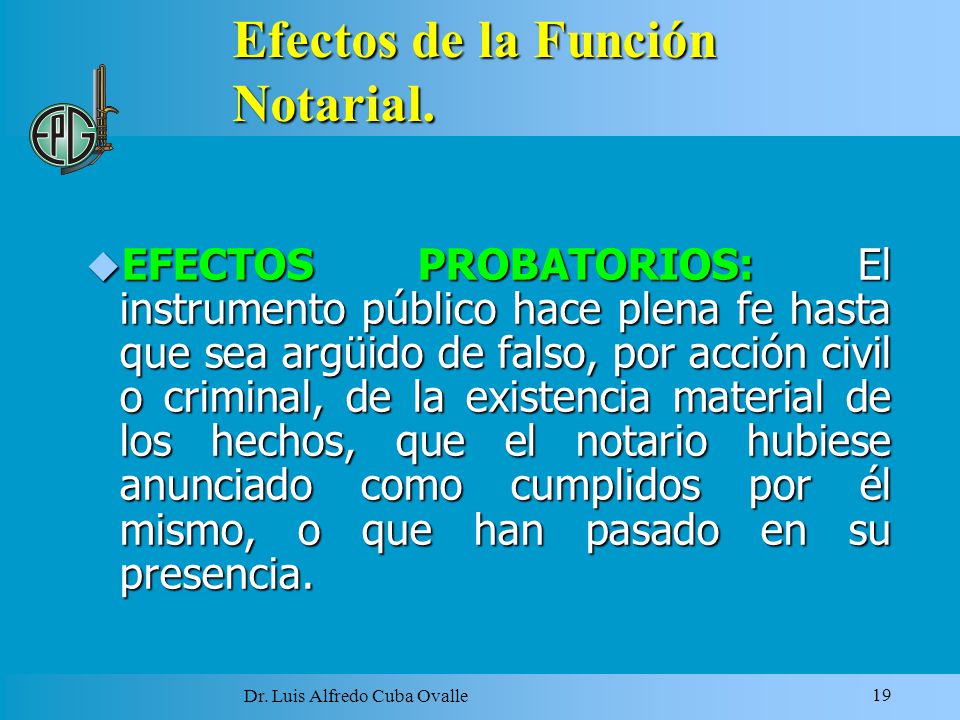 EPG

Efectos de la Función Notarial.

EFECTOS PROBATORIOS: El instrumento público hace plena fe hasta que sea argüido de falso, por acción civil o criminal, de la existencia material de los hechos, que el notario hubiese anunciado como cumplidos por él mismo, o que han pasado en su presencia.

Dr. Luis Alfredo Cuba Ovalle

19